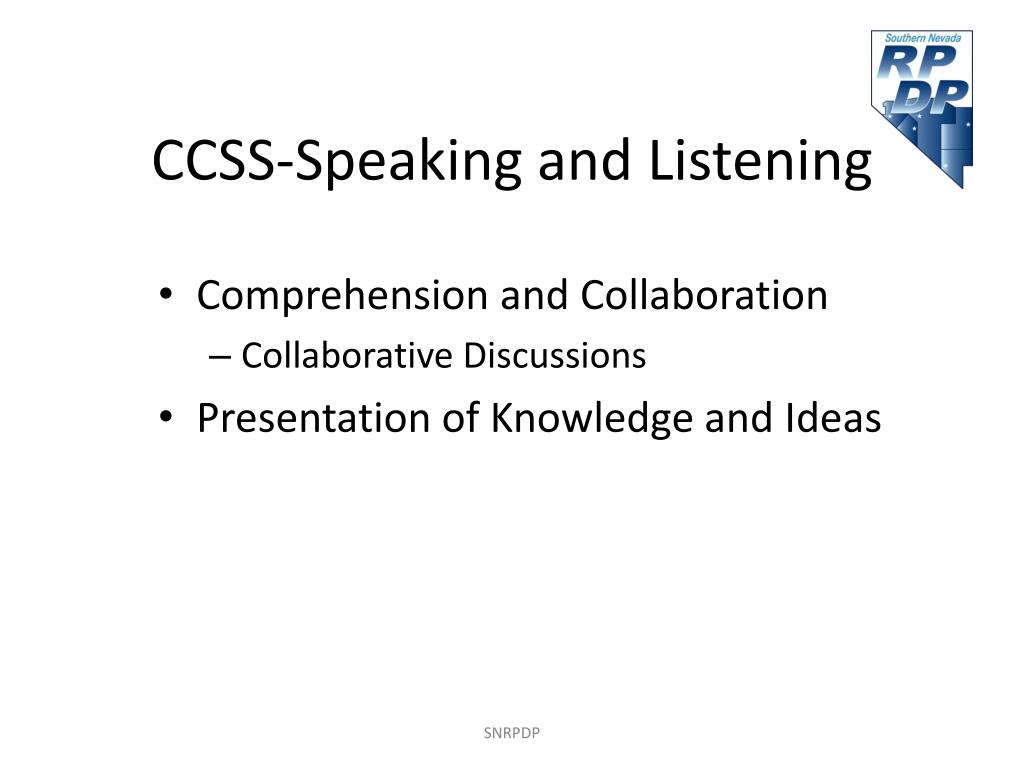 Southern Nevada
RP
DP

CCSS-Speaking and Listening

• Comprehension and Collaboration
– Collaborative Discussions
• Presentation of Knowledge and Ideas

SNRPDP